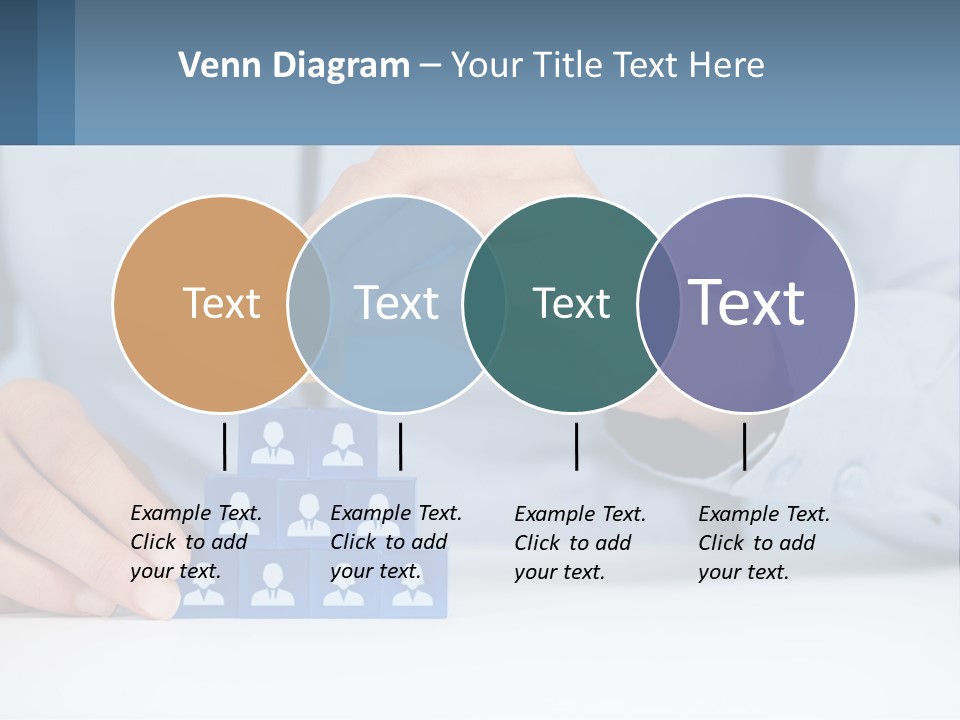 Venn Diagram – Your Title Text Here

Text

Text

Text

Text

Example Text. Click to add your text.

Example Text. Click to add your text.

Example Text. Click to add your text.

Example Text. Click to add your text.